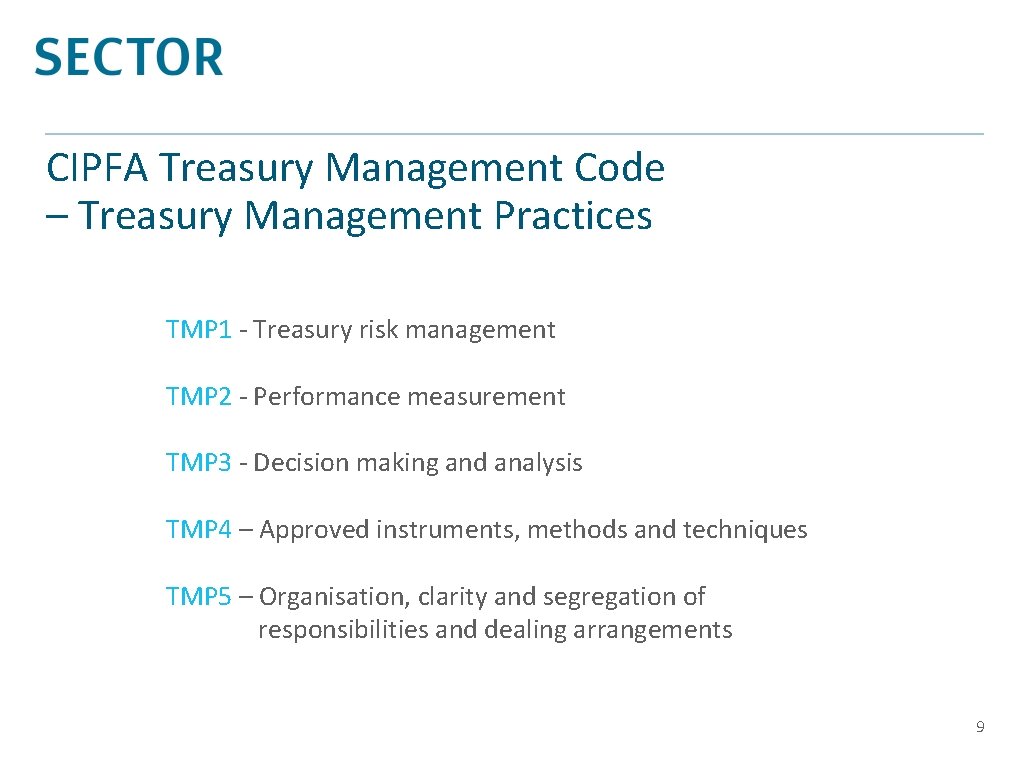 SECTOR

CIPFA Treasury Management Code – Treasury Management Practices

TMP1 - Treasury risk management

TMP2 - Performance measurement

TMP3 - Decision making and analysis

TMP4 – Approved instruments, methods and techniques

TMP5 – Organisation, clarity and segregation of responsibilities and dealing arrangements

9